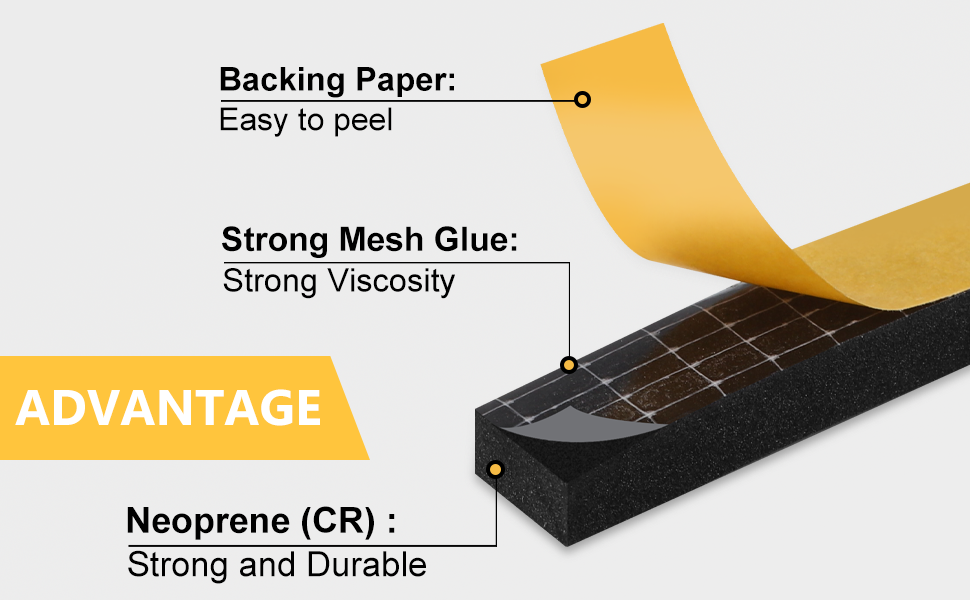 Backing Paper:
Easy to peel

Strong Mesh Glue:
Strong Viscosity

ADVANTAGE

Neoprene (CR) :
Strong and Durable